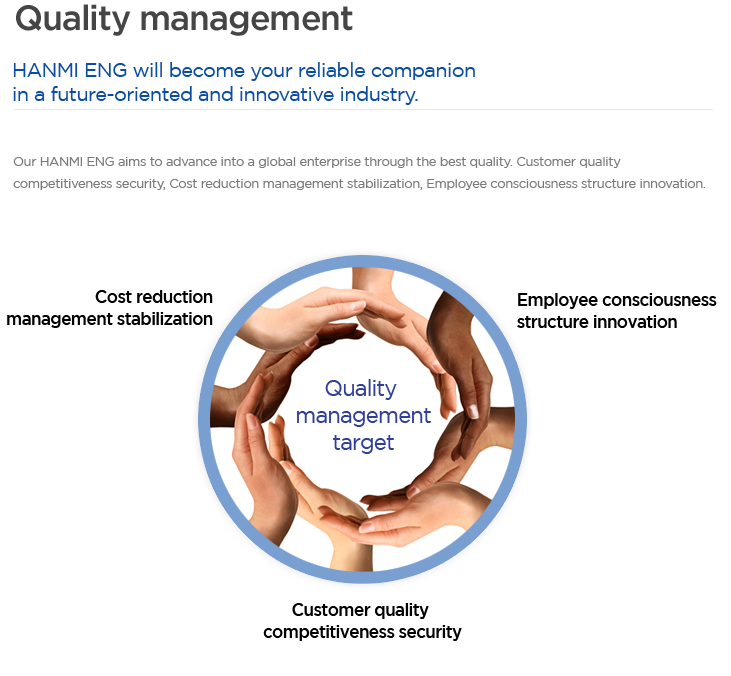 Quality management

HANMI ENG will become your reliable companion in a future-oriented and innovative industry.

Our HANMI ENG aims to advance into a global enterprise through the best quality. Customer quality competitiveness security, Cost reduction management stabilization, Employee consciousness structure innovation.

Cost reduction management stabilization

Employee consciousness structure innovation

Quality management target

Customer quality competitiveness security